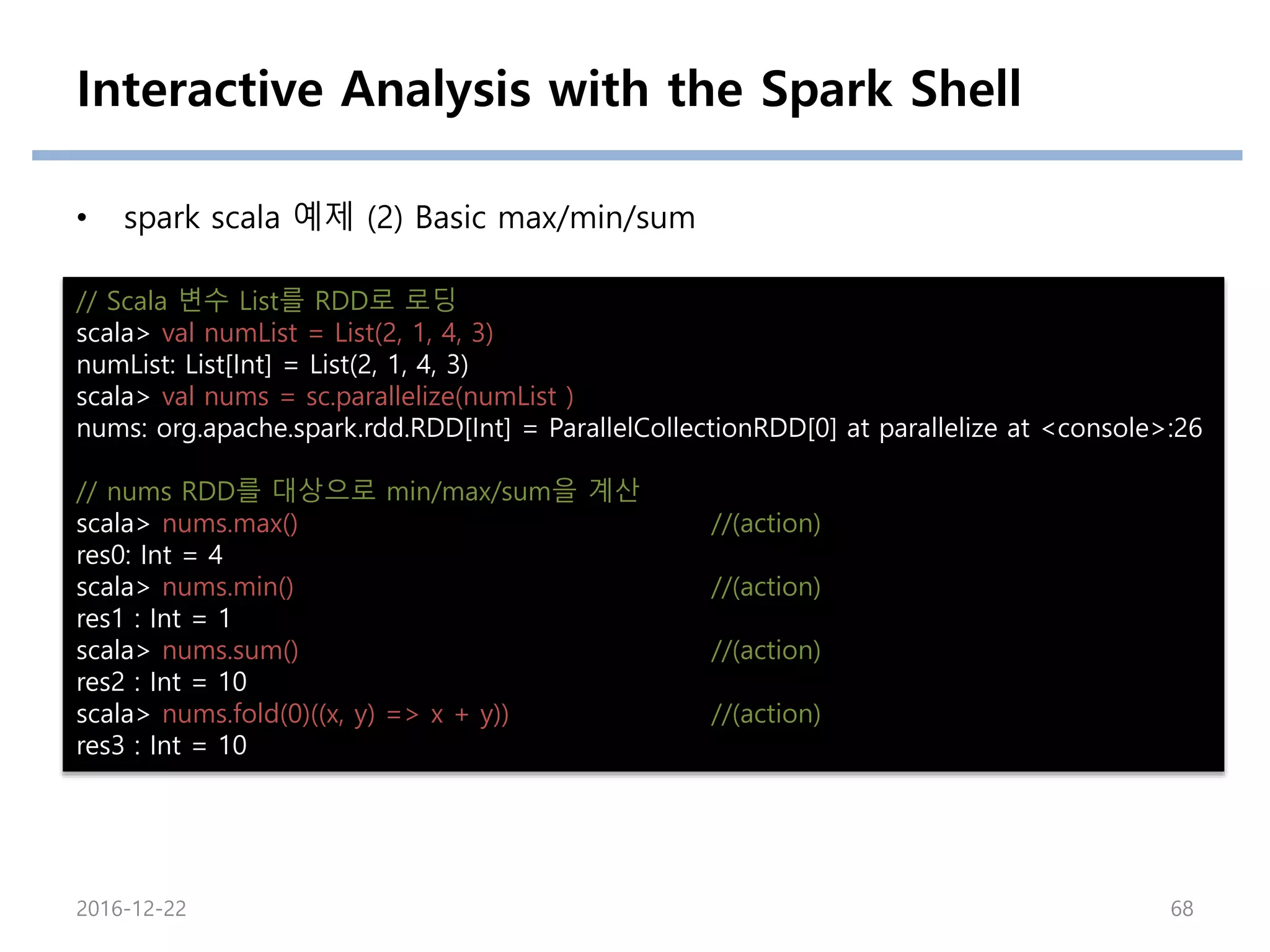 Interactive Analysis with the Spark Shell

• spark scala 예제 (2) Basic max/min/sum

// Scala 변수 List를 RDD로 로딩
scala> val numList = List(2, 1, 4, 3)
numList: List[Int] = List(2, 1, 4, 3)
scala> val nums = sc.parallelize(numList )
nums: org.apache.spark.rdd.RDD[Int] = ParallelCollectionRDD[0] at parallelize at <console>:26

// nums RDD를 대상으로 min/max/sum을 계산
scala> nums.max() //(action)
res0: Int = 4
scala> nums.min() //(action)
res1 : Int = 1
scala> nums.sum() //(action)
res2 : Int = 10
scala> nums.fold(0)((x, y) => x + y)) //(action)
res3 : Int = 10

2016-12-22

68